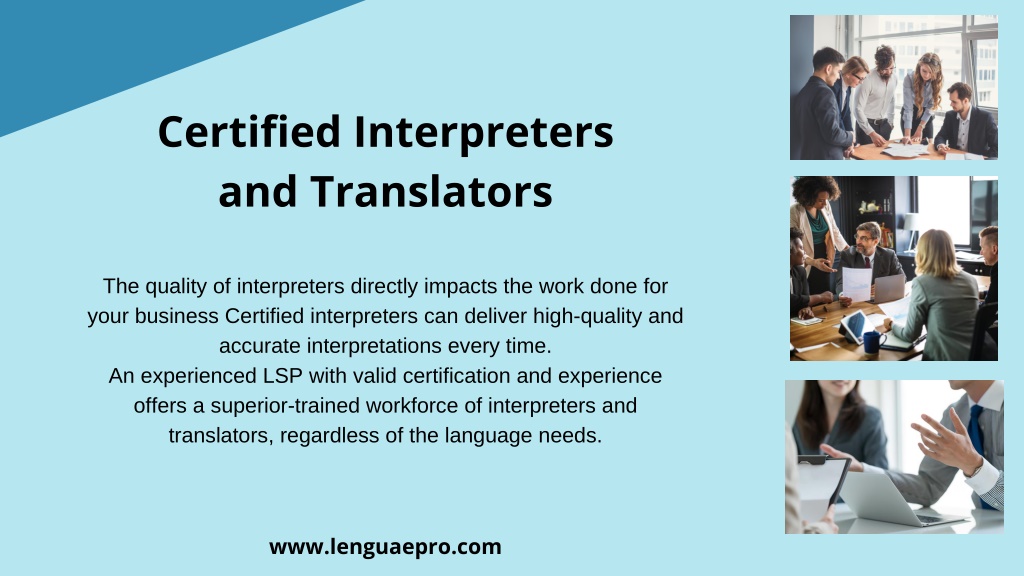 Certified Interpreters and Translators

The quality of interpreters directly impacts the work done for your business Certified interpreters can deliver high-quality and accurate interpretations every time.
An experienced LSP with valid certification and experience offers a superior-trained workforce of interpreters and translators, regardless of the language needs.

www.lenguaepro.com